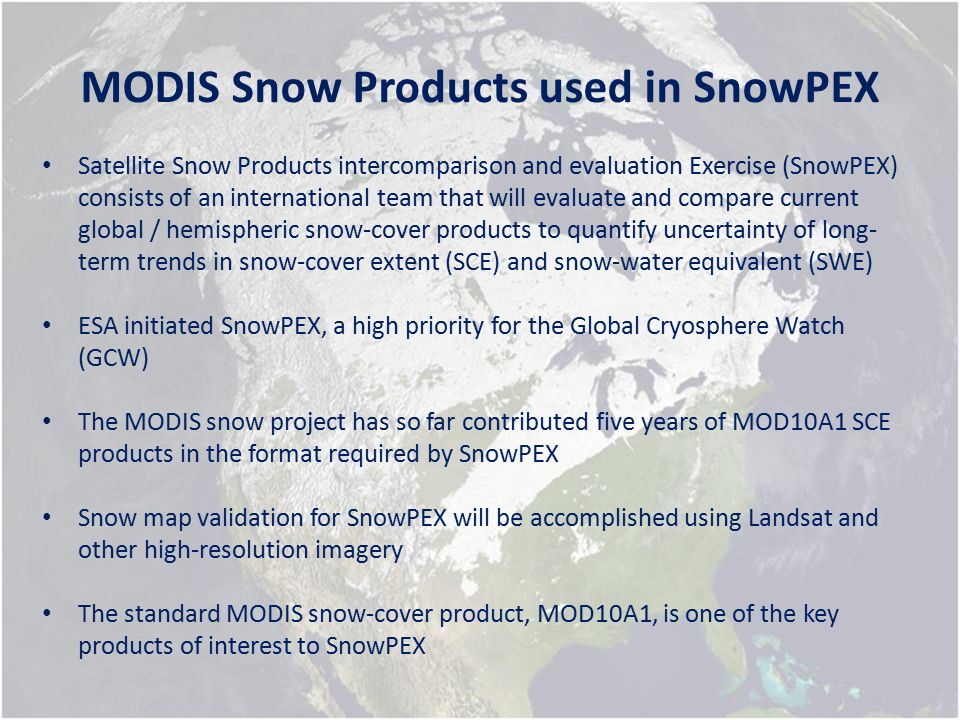 MODIS Snow Products used in SnowPEX

• Satellite Snow Products intercomparison and evaluation Exercise (SnowPEX) consists of an international team that will evaluate and compare current global / hemispheric snow-cover products to quantify uncertainty of long-term trends in snow-cover extent (SCE) and snow-water equivalent (SWE)

• ESA initiated SnowPEX, a high priority for the Global Cryosphere Watch (GCW)

• The MODIS snow project has so far contributed five years of MOD10A1 SCE products in the format required by SnowPEX

• Snow map validation for SnowPEX will be accomplished using Landsat and other high-resolution imagery

• The standard MODIS snow-cover product, MOD10A1, is one of the key products of interest to SnowPEX